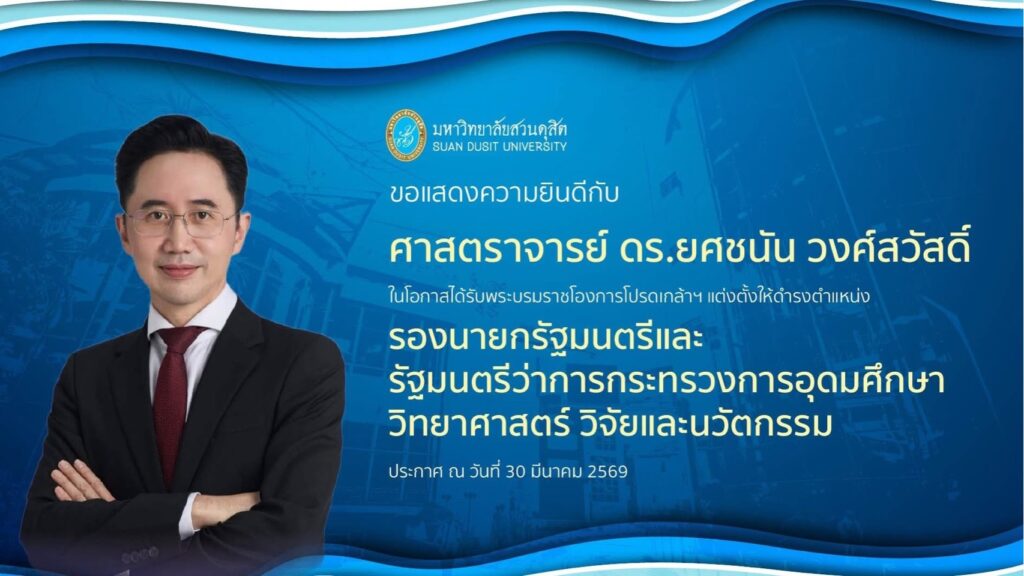 มหาวิทยาลัยสวนดุสิต
SUAN DUSIT UNIVERSITY

ขอแสดงความยินดีกับ

ศาสตราจารย์ ดร.ยศชนัน วงศ์สวัสดิ์

ในโอกาสได้รับพระบรมราชโองการโปรดเกล้าฯ แต่งตั้งให้ดำรงตำแหน่ง

รองนายกรัฐมนตรีและ
รัฐมนตรีว่าการกระทรวงการอุดมศึกษา
วิทยาศาสตร์ วิจัยและนวัตกรรม

ประกาศ ณ วันที่ 30 มีนาคม 2569